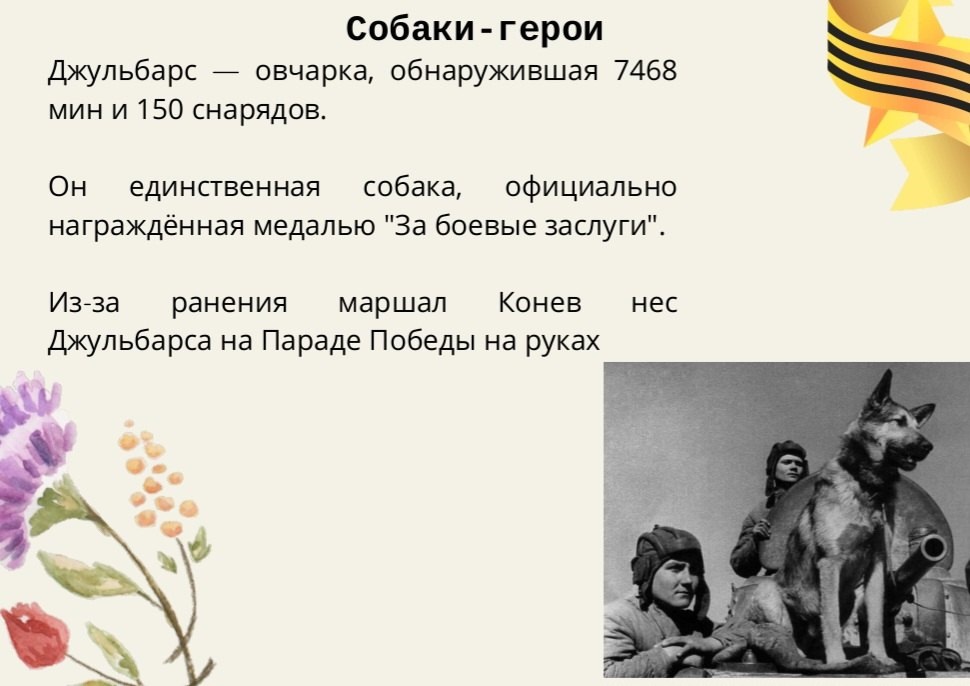 Собаки-герои

Джульбарс — овчарка, обнаружившая 7468 мин и 150 снарядов.

Он единственная собака, официально награждённая медалью "За боевые заслуги".

Из-за ранения маршал Конев нес Джульбарса на Параде Победы на руках